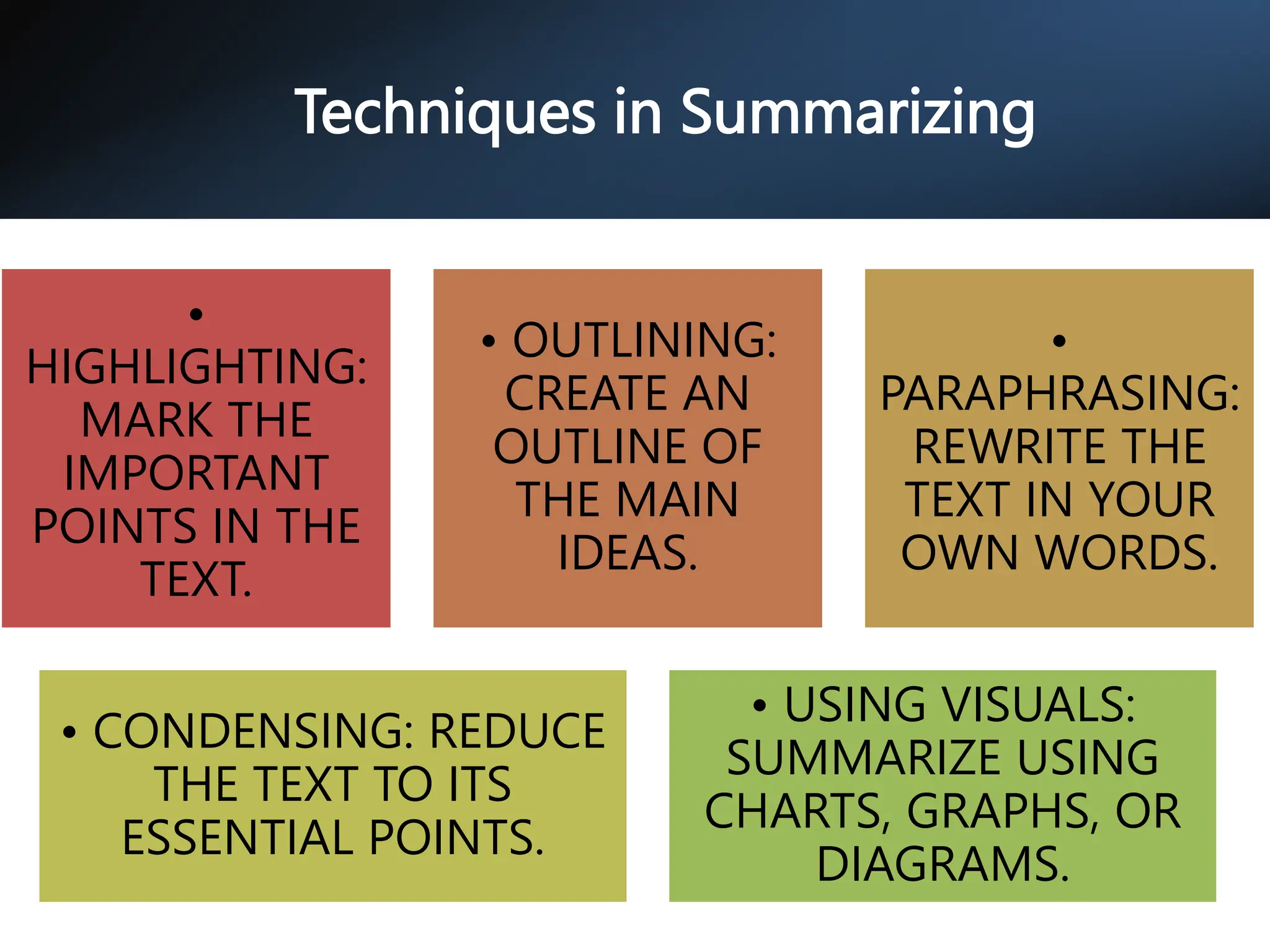 Techniques in Summarizing

• HIGHLIGHTING: MARK THE IMPORTANT POINTS IN THE TEXT.

• OUTLINING: CREATE AN OUTLINE OF THE MAIN IDEAS.

• PARAPHRASING: REWRITE THE TEXT IN YOUR OWN WORDS.

• CONDENSING: REDUCE THE TEXT TO ITS ESSENTIAL POINTS.

• USING VISUALS: SUMMARIZE USING CHARTS, GRAPHS, OR DIAGRAMS.